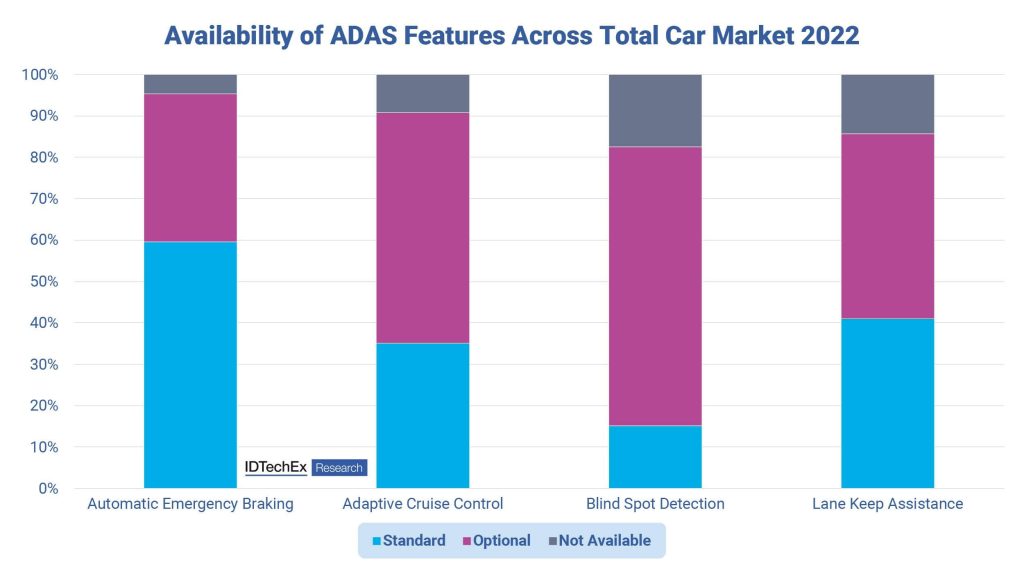 Availability of ADAS Features Across Total Car Market 2022

100%
90%
80%
70%
60%
50%
40%
30%
20%
10%
0%

IDTechEx Research

Automatic Emergency Braking
Adaptive Cruise Control
Blind Spot Detection
Lane Keep Assistance

Standard
Optional
Not Available